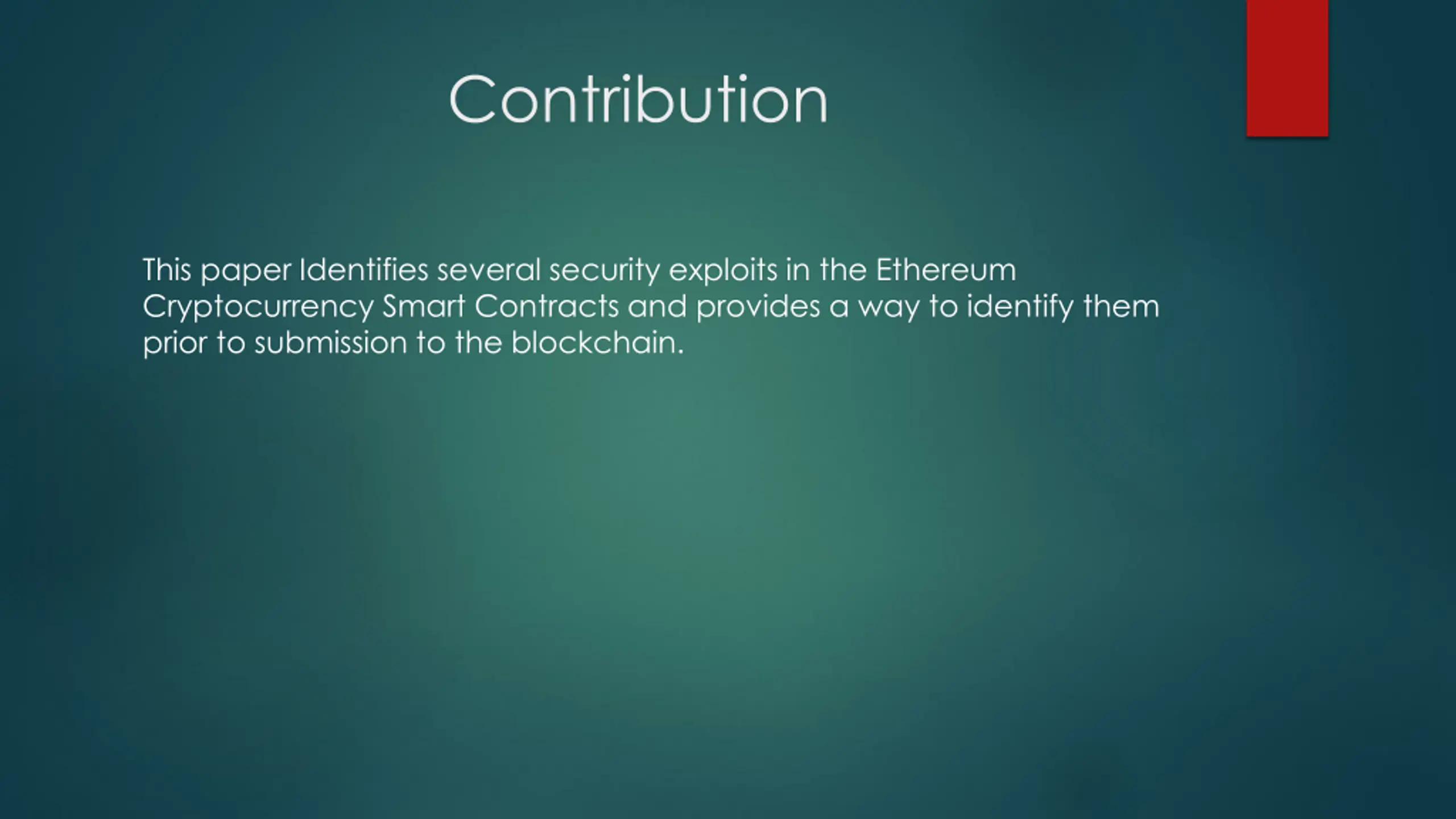 Contribution

This paper Identifies several security exploits in the Ethereum Cryptocurrency Smart Contracts and provides a way to identify them prior to submission to the blockchain.